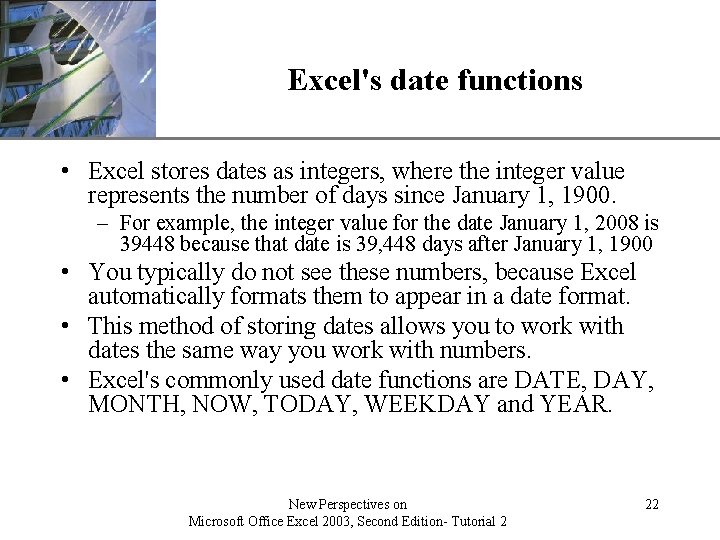 Excel's date functions

• Excel stores dates as integers, where the integer value represents the number of days since January 1, 1900.
– For example, the integer value for the date January 1, 2008 is 39448 because that date is 39,448 days after January 1, 1900

• You typically do not see these numbers, because Excel automatically formats them to appear in a date format.

• This method of storing dates allows you to work with dates the same way you work with numbers.

• Excel's commonly used date functions are DATE, DAY, MONTH, NOW, TODAY, WEEKDAY and YEAR.

New Perspectives on
Microsoft Office Excel 2003, Second Edition- Tutorial 2

22